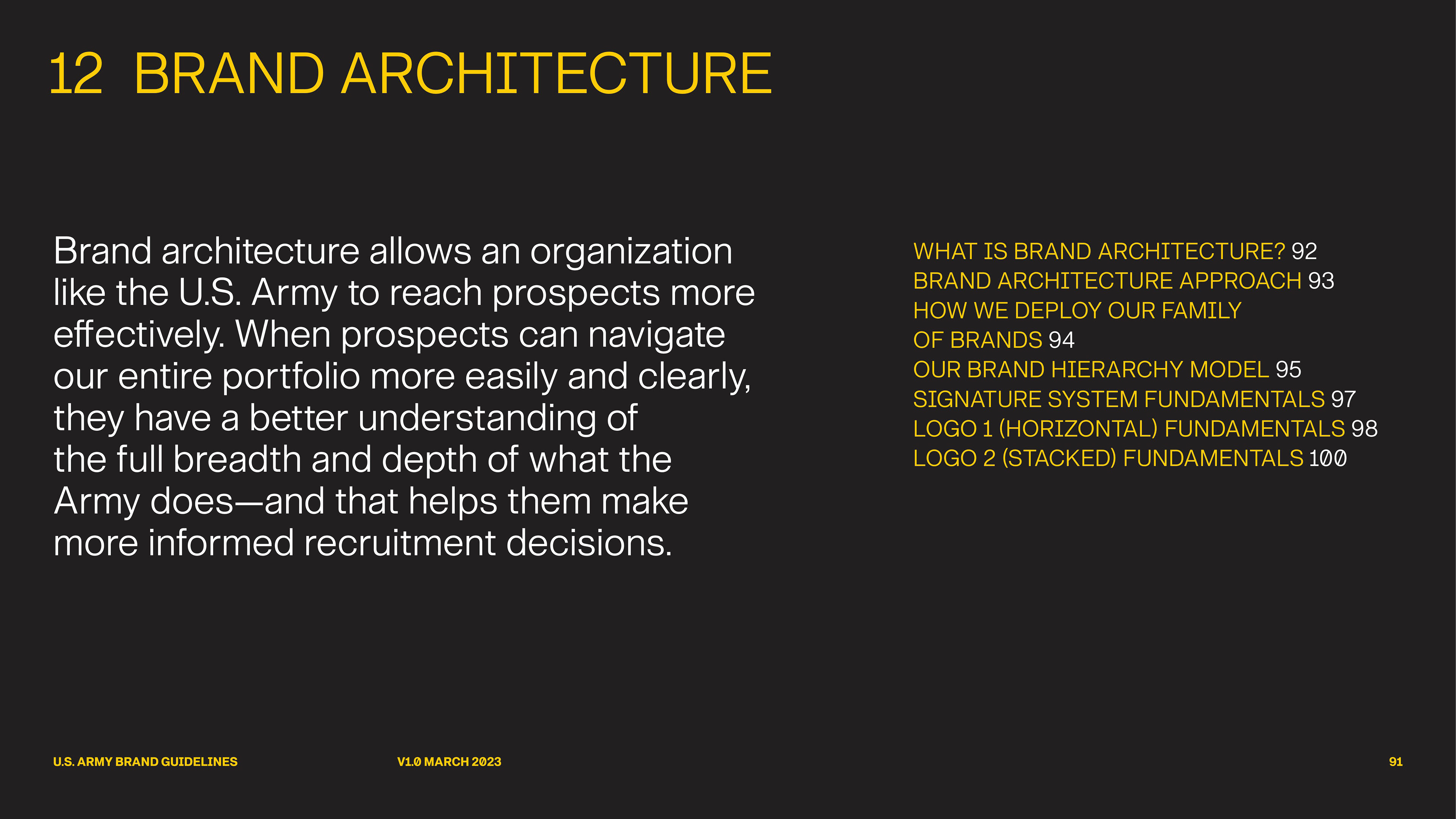 12 BRAND ARCHITECTURE

Brand architecture allows an organization like the U.S. Army to reach prospects more effectively. When prospects can navigate our entire portfolio more easily and clearly, they have a better understanding of the full breadth and depth of what the Army does—and that helps them make more informed recruitment decisions.

WHAT IS BRAND ARCHITECTURE? 92
BRAND ARCHITECTURE APPROACH 93
HOW WE DEPLOY OUR FAMILY OF BRANDS 94
OUR BRAND HIERARCHY MODEL 95
SIGNATURE SYSTEM FUNDAMENTALS 97
LOGO 1 (HORIZONTAL) FUNDAMENTALS 98
LOGO 2 (STACKED) FUNDAMENTALS 100

U.S. ARMY BRAND GUIDELINES V1.0 MARCH 2023 91